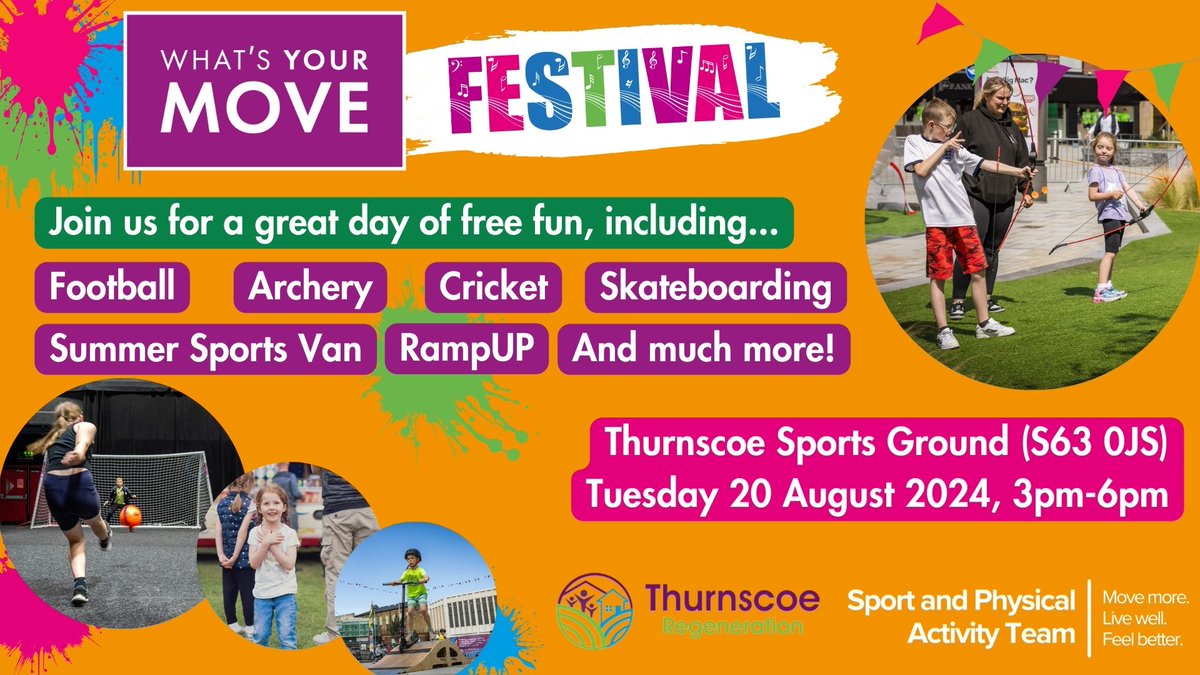 WHAT'S YOUR MOVE

FESTIVAL

Join us for a great day of free fun, including...

Football

Archery

Cricket

Skateboarding

Summer Sports Van

RampUP

And much more!

Thurnscoe Sports Ground (S63 0JS)

Tuesday 20 August 2024, 3pm-6pm

Thurnscoe Regeneration

Sport and Physical Activity Team

Move more. Live well. Feel better.